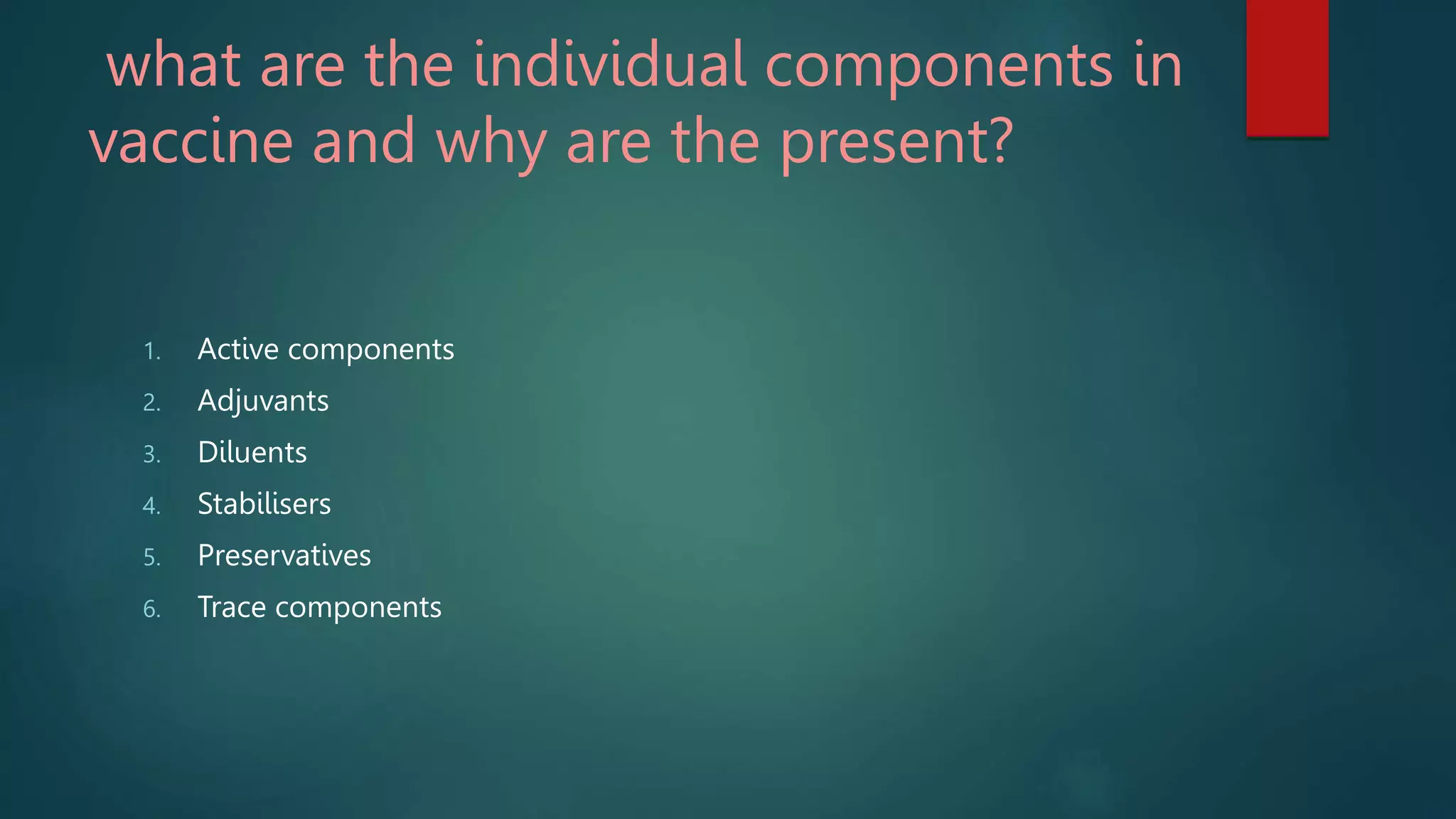 what are the individual components in vaccine and why are the present?

1. Active components
2. Adjuvants
3. Diluents
4. Stabilisers
5. Preservatives
6. Trace components